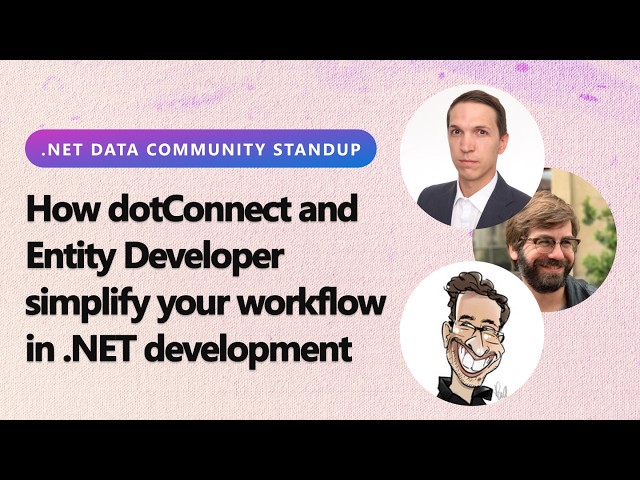 .NET DATA COMMUNITY STANDUP

How dotConnect and Entity Developer simplify your workflow in .NET development